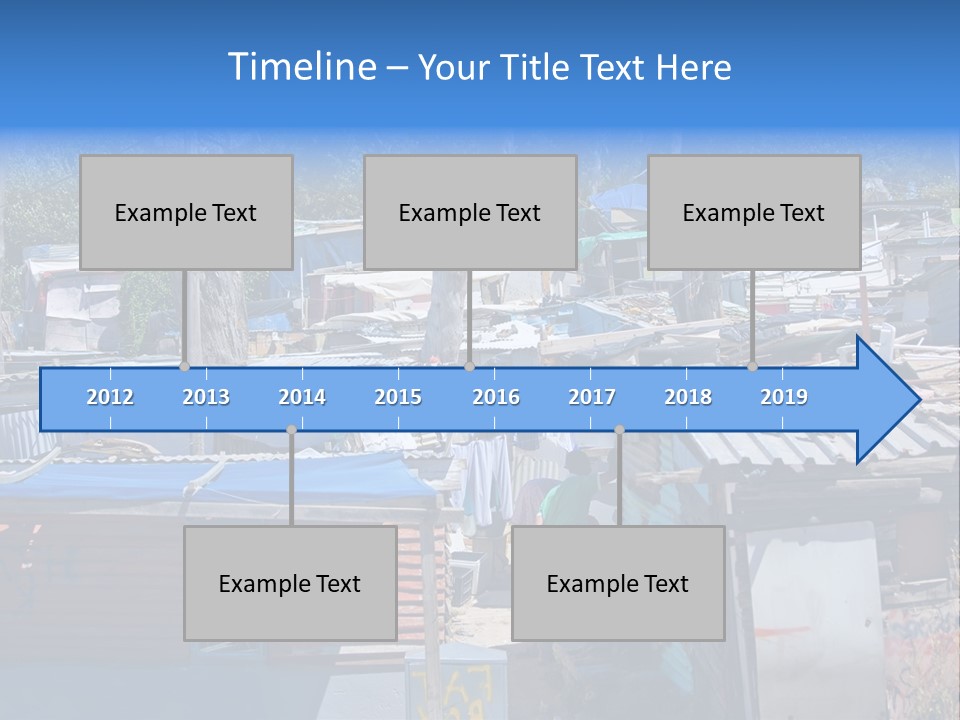 Timeline – Your Title Text Here

Example Text

Example Text

Example Text

2012 2013 2014 2015 2016 2017 2018 2019

Example Text

Example Text